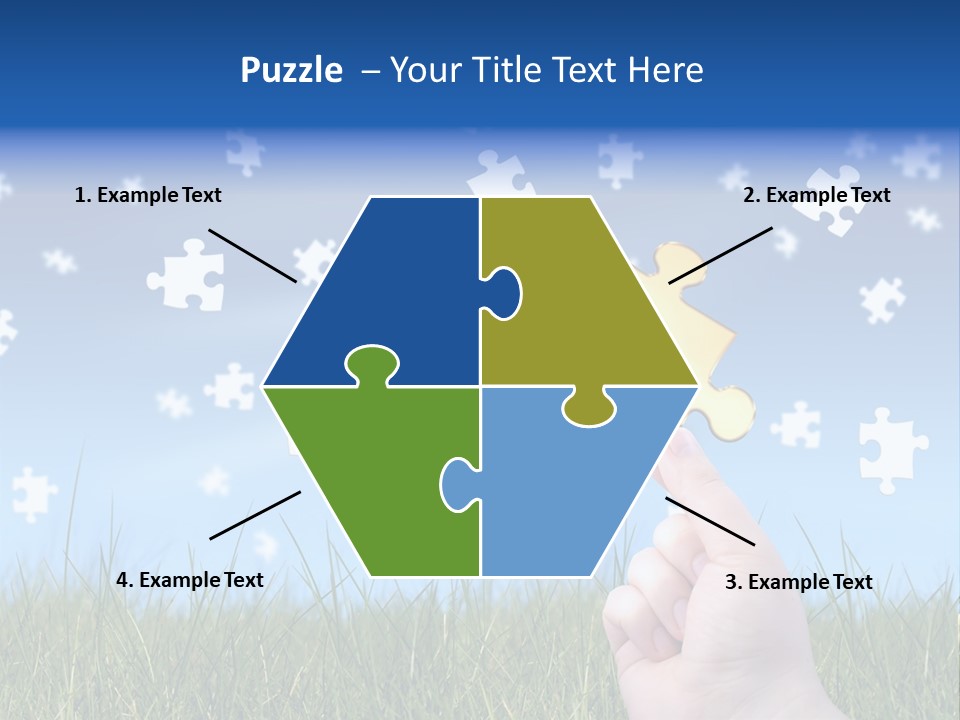 Puzzle – Your Title Text Here

1. Example Text

2. Example Text

4. Example Text

3. Example Text